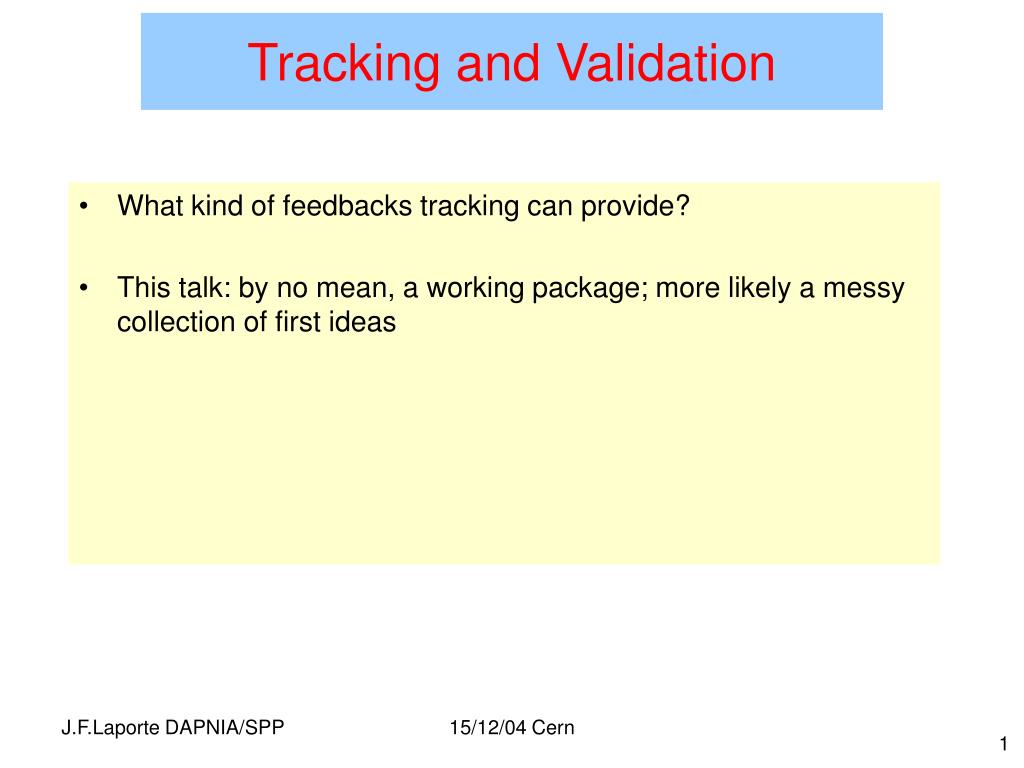 Tracking and Validation

• What kind of feedbacks tracking can provide?

• This talk: by no mean, a working package; more likely a messy collection of first ideas

J.F.Laporte DAPNIA/SPP

15/12/04 Cern

1